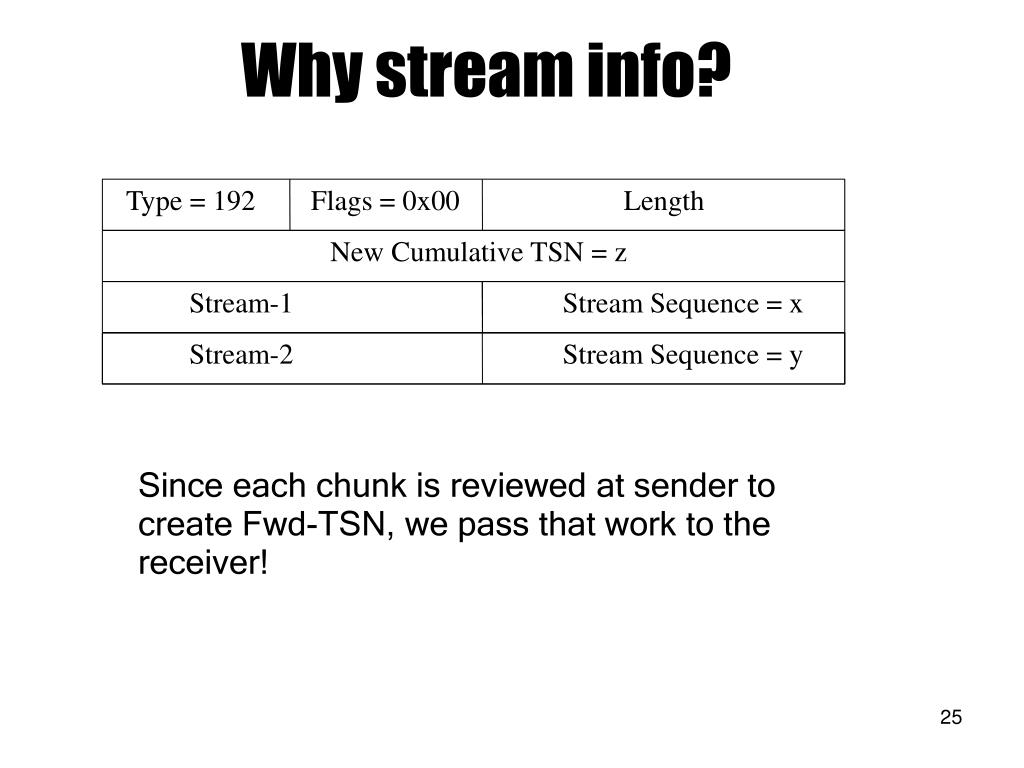 Why stream info?

| Type = 192 | Flags = 0x00 | Length |
|---|---|---|
| New Cumulative TSN = z | | |
| Stream-1 | | Stream Sequence = x |
| Stream-2 | | Stream Sequence = y |

Since each chunk is reviewed at sender to create Fwd-TSN, we pass that work to the receiver!

25